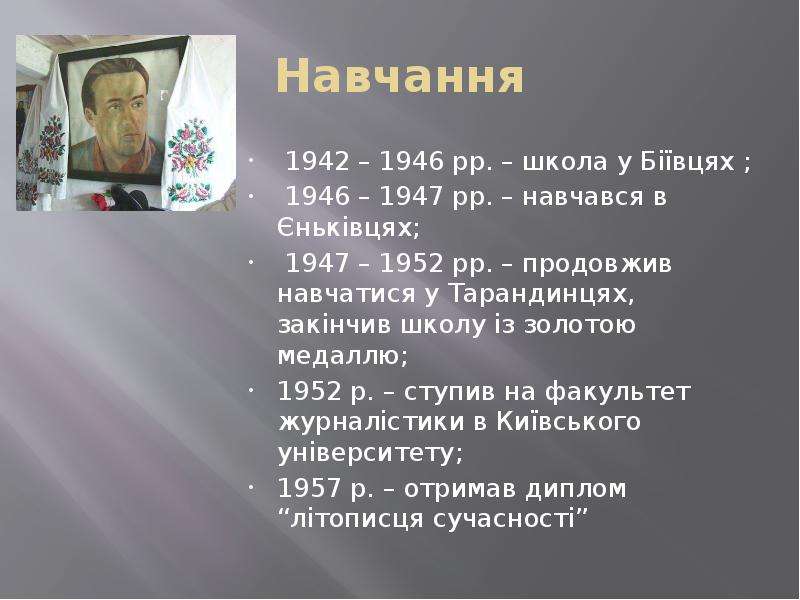 Навчання

• 1942 – 1946 рр. – школа у Біївцях ;
• 1946 – 1947 рр. – навчався в Єньківцях;
• 1947 – 1952 рр. – продовжив навчатися у Тарандинцях, закінчив школу із золотою медаллю;
• 1952 р. – ступив на факультет журналістики в Київського університету;
• 1957 р. – отримав диплом "літописця сучасності"